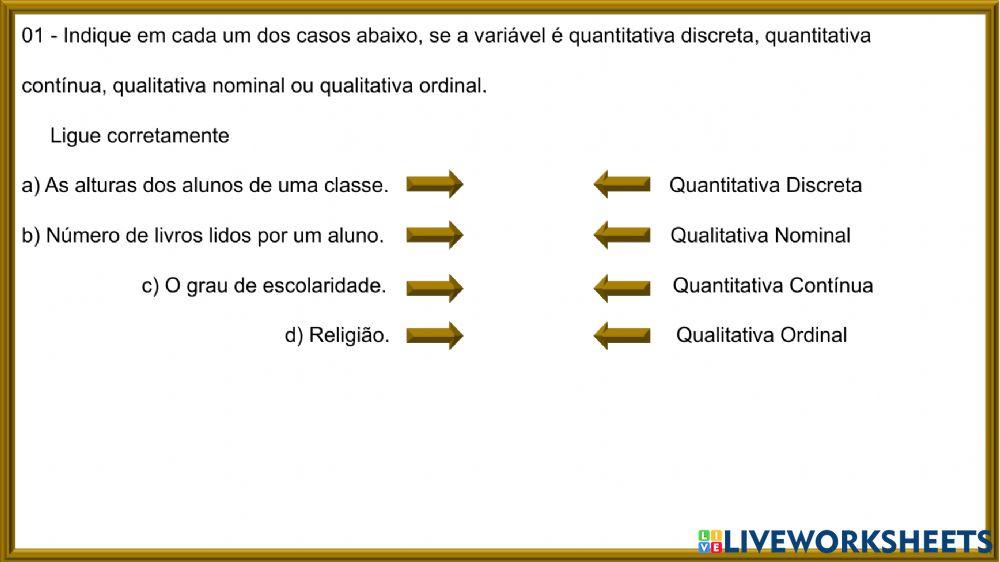 01 - Indique em cada um dos casos abaixo, se a variável é quantitativa discreta, quantitativa contínua, qualitativa nominal ou qualitativa ordinal.

Ligue corretamente

a) As alturas dos alunos de uma classe.

b) Número de livros lidos por um aluno.

c) O grau de escolaridade.

d) Religião.

Quantitativa Discreta

Qualitativa Nominal

Quantitativa Contínua

Qualitativa Ordinal

LIVEWORKSHEETS